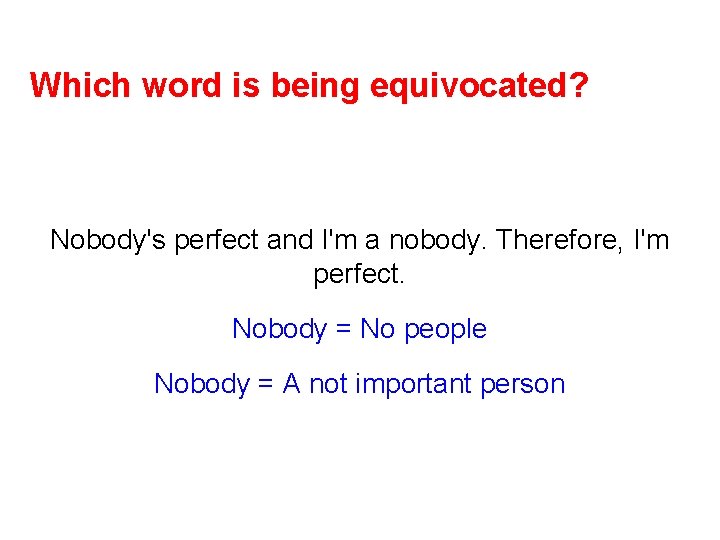 Which word is being equivocated?

Nobody's perfect and I'm a nobody. Therefore, I'm perfect.

Nobody = No people

Nobody = A not important person